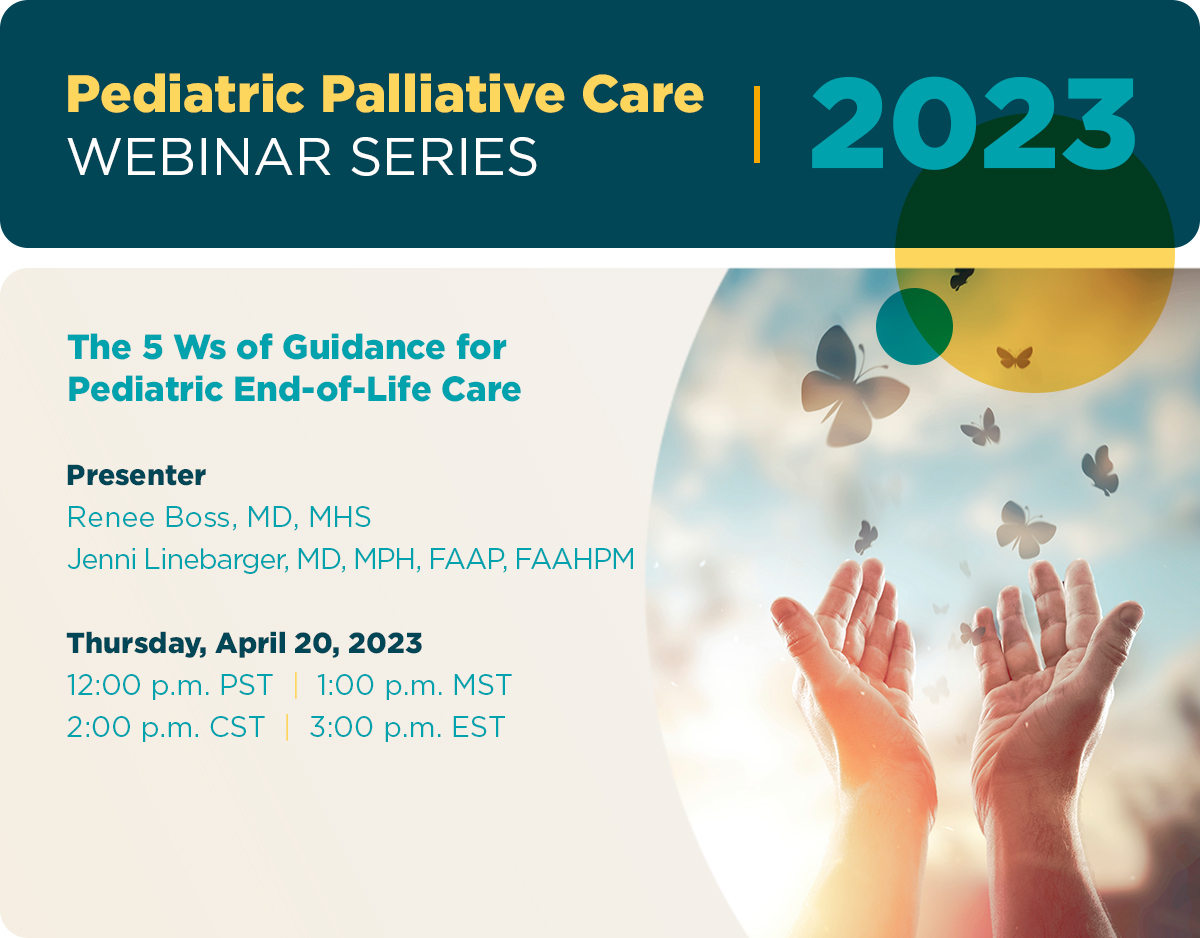 Pediatric Palliative Care
WEBINAR SERIES | 2023

The 5 Ws of Guidance for Pediatric End-of-Life Care

Presenter
Renee Boss, MD, MHS
Jenni Linebarger, MD, MPH, FAAP, FAAHPM

Thursday, April 20, 2023
12:00 p.m. PST | 1:00 p.m. MST
2:00 p.m. CST | 3:00 p.m. EST